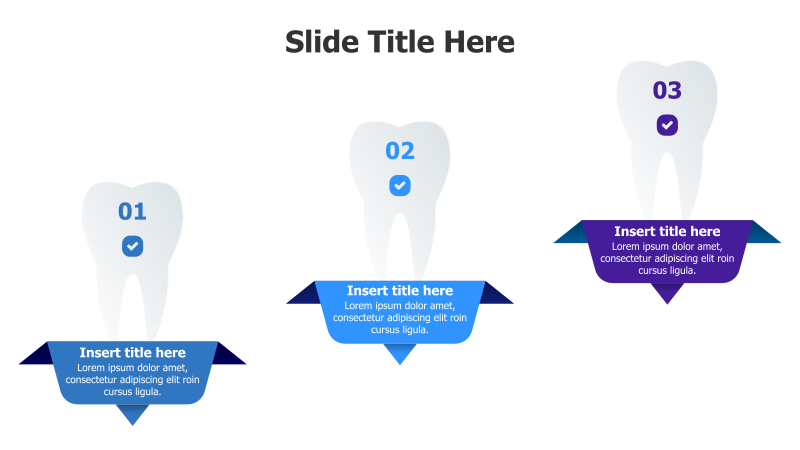 Slide Title Here

01

Insert title here
Lorem ipsum dolor amet, consectetur adipiscing elit roin cursus ligula.

02

Insert title here
Lorem ipsum dolor amet, consectetur adipiscing elit roin cursus ligula.

03

Insert title here
Lorem ipsum dolor amet, consectetur adipiscing elit roin cursus ligula.